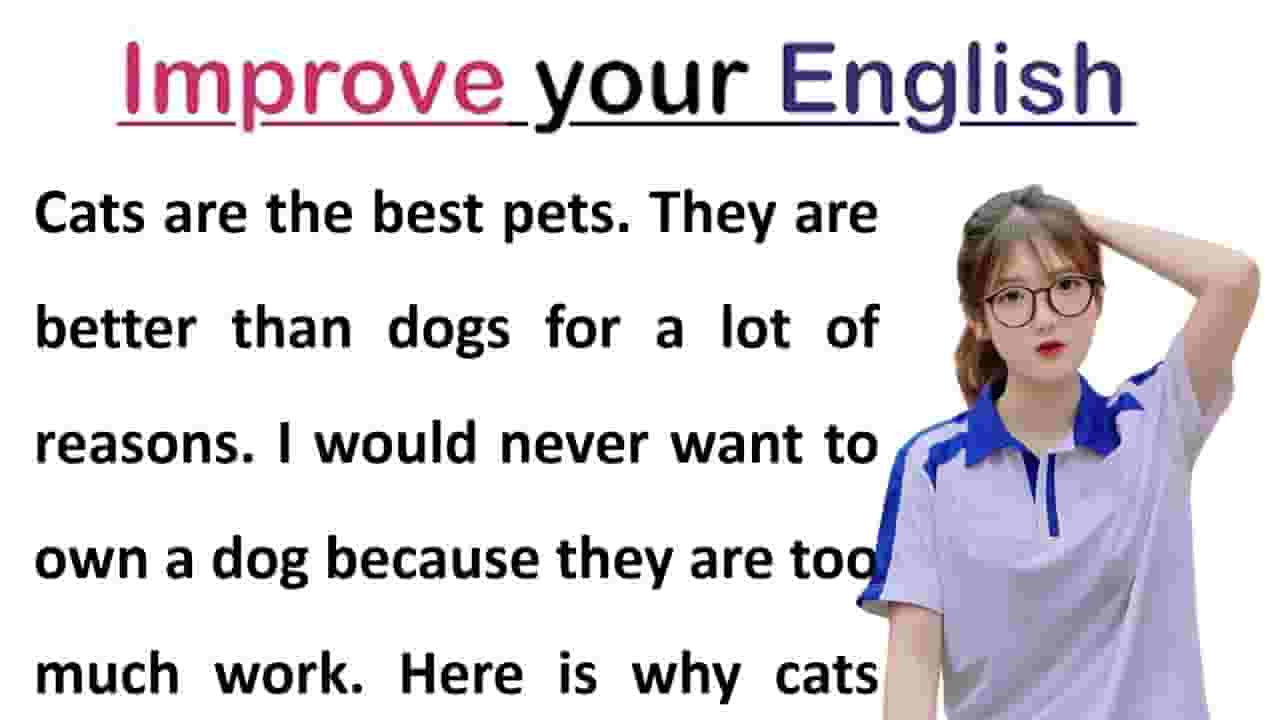 Improve your English

Cats are the best pets. They are better than dogs for a lot of reasons. I would never want to own a dog because they are too much work. Here is why cats